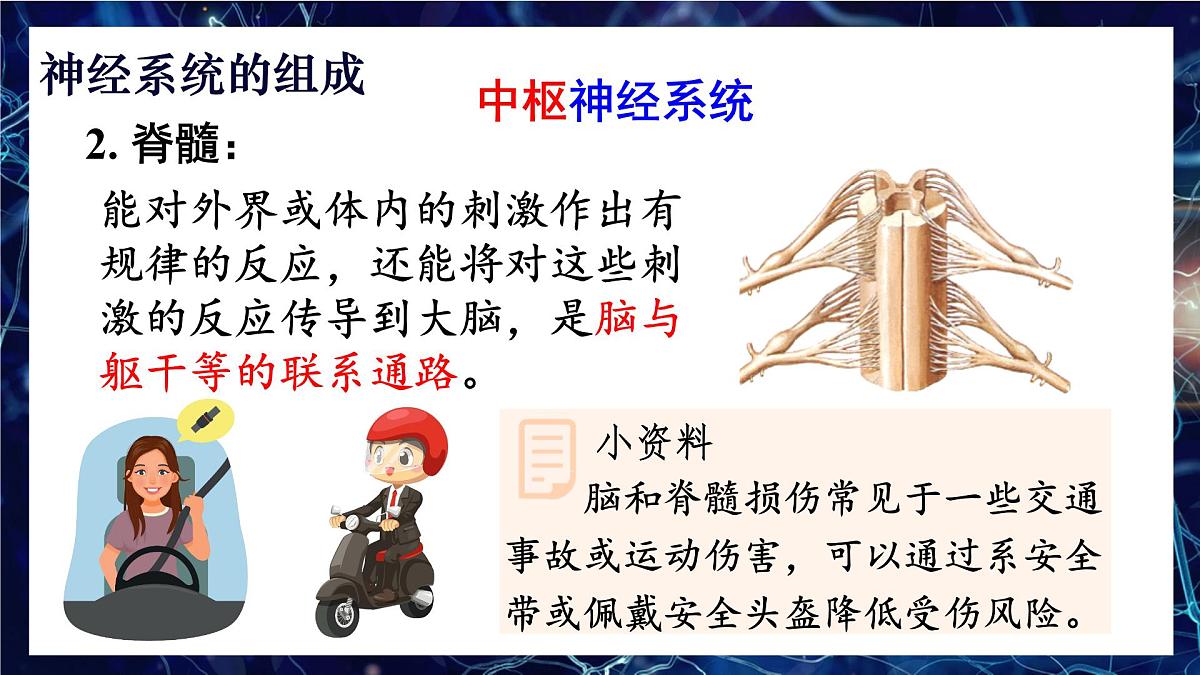 神经系统的组成

中枢神经系统

2. 脊髓：

能对外界或体内的刺激作出有规律的反应，还能将对这些刺激的反应传导到大脑，是脑与躯干等的联系通路。

小资料

脑和脊髓损伤常见于一些交通事故或运动伤害，可以通过系安全带或佩戴安全头盔降低受伤风险。